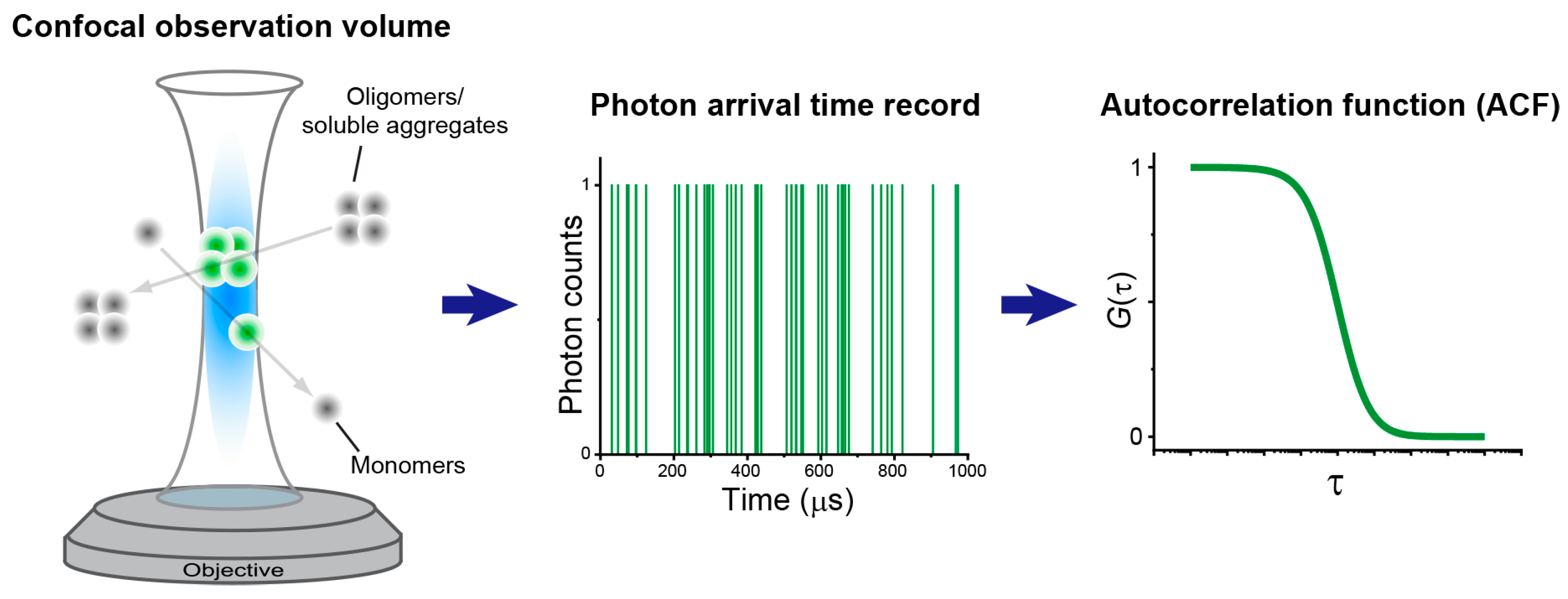 Confocal observation volume

Oligomers/ soluble aggregates

Monomers

Objective

Photon arrival time record

Photon counts

1

0

0 200 400 600 800 1000

Time ($\mu$s)

Autocorrelation function (ACF)

$G(\tau)$

1

0

$\tau$